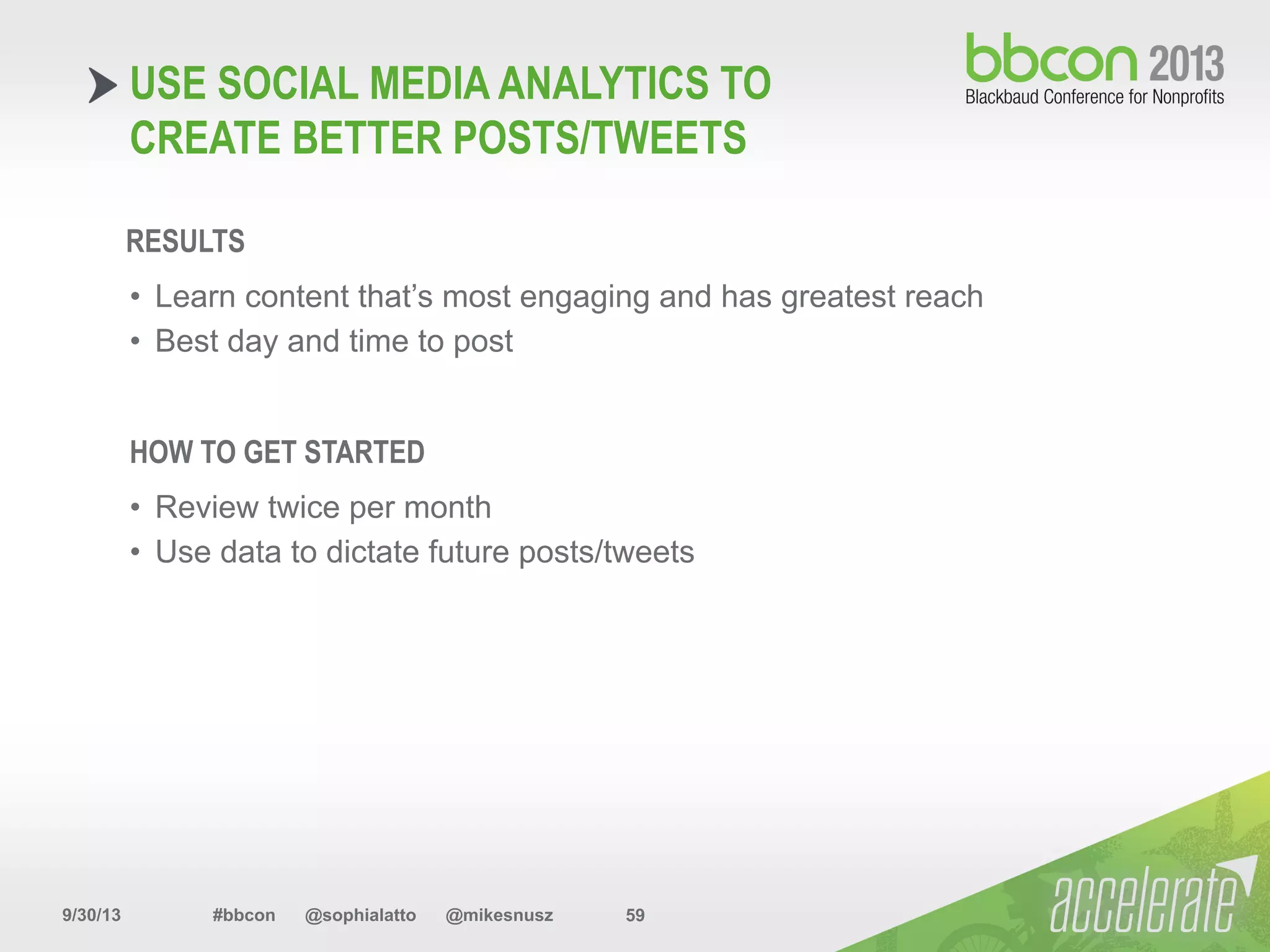 USE SOCIAL MEDIA ANALYTICS TO CREATE BETTER POSTS/TWEETS

bbcon 2013
Blackbaud Conference for Nonprofits

RESULTS

• Learn content that's most engaging and has greatest reach
• Best day and time to post

HOW TO GET STARTED

• Review twice per month
• Use data to dictate future posts/tweets

9/30/13 #bbcon @sophialatto @mikesnusz 59

accelerate